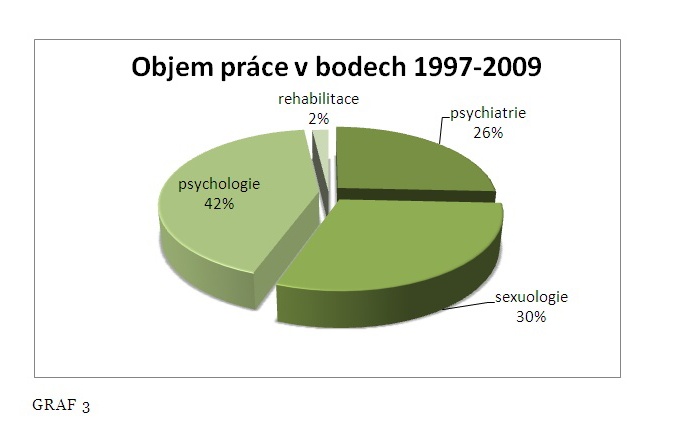 Objem práce v bodech 1997-2009

rehabilitace
2%

psychiatrie
26%

psychologie
42%

sexuologie
30%

GRAF 3